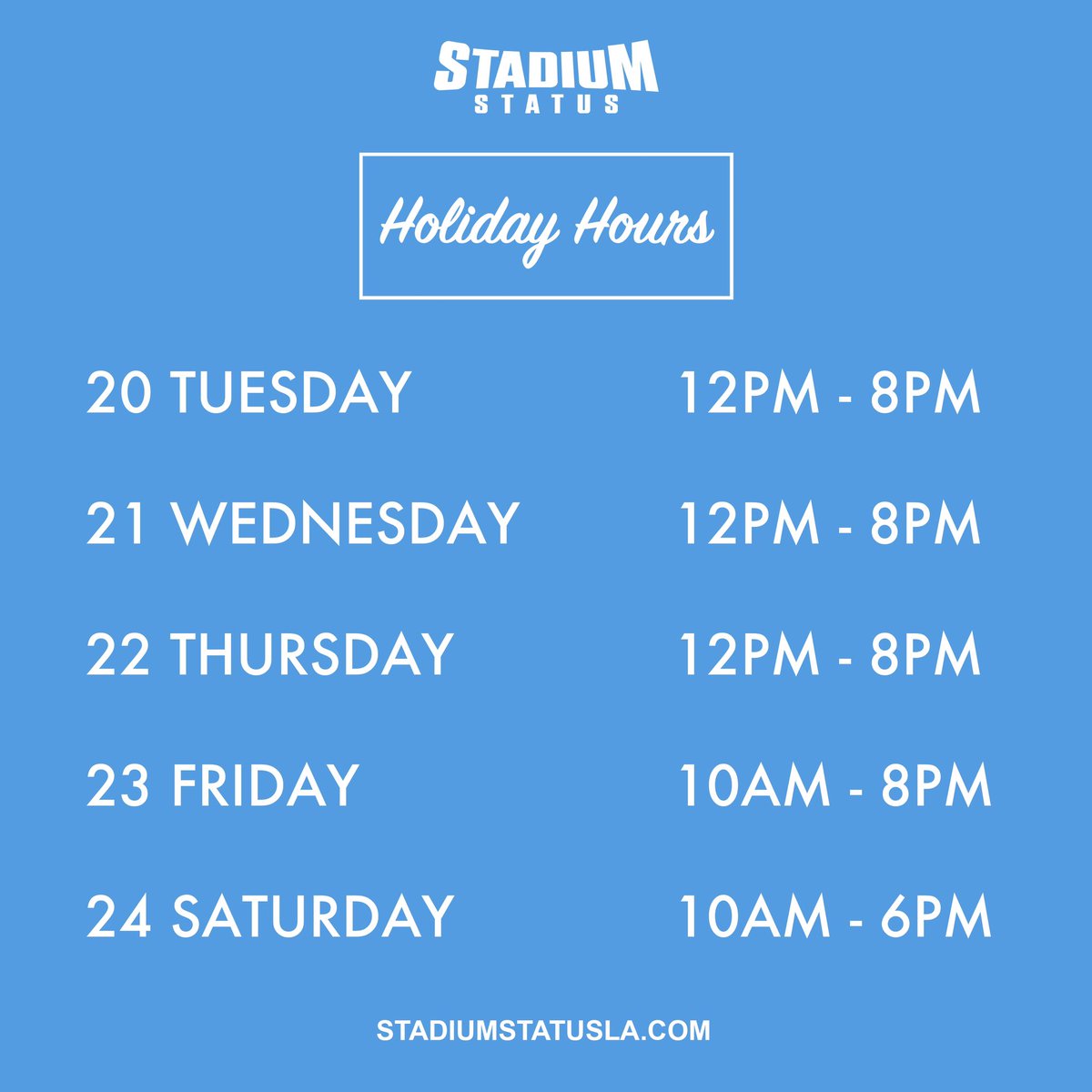 STADIUM
STATUS

Holiday Hours

20 TUESDAY 12PM - 8PM

21 WEDNESDAY 12PM - 8PM

22 THURSDAY 12PM - 8PM

23 FRIDAY 10AM - 8PM

24 SATURDAY 10AM - 6PM

STADIUMSTATUSLA.COM